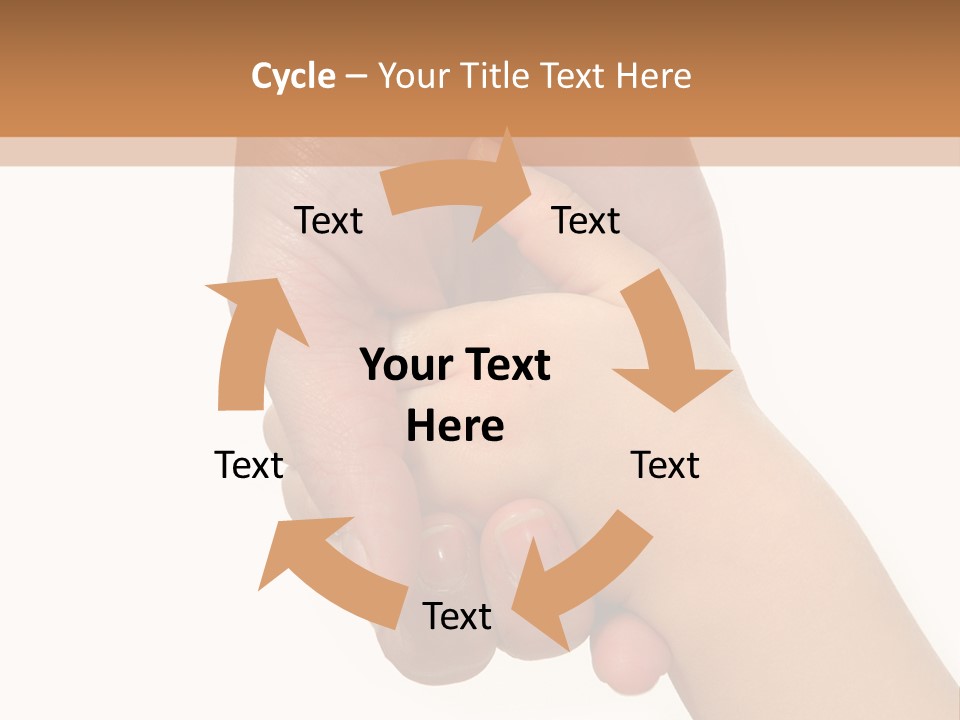 Cycle – Your Title Text Here

Text

Text

Your Text Here

Text

Text

Text